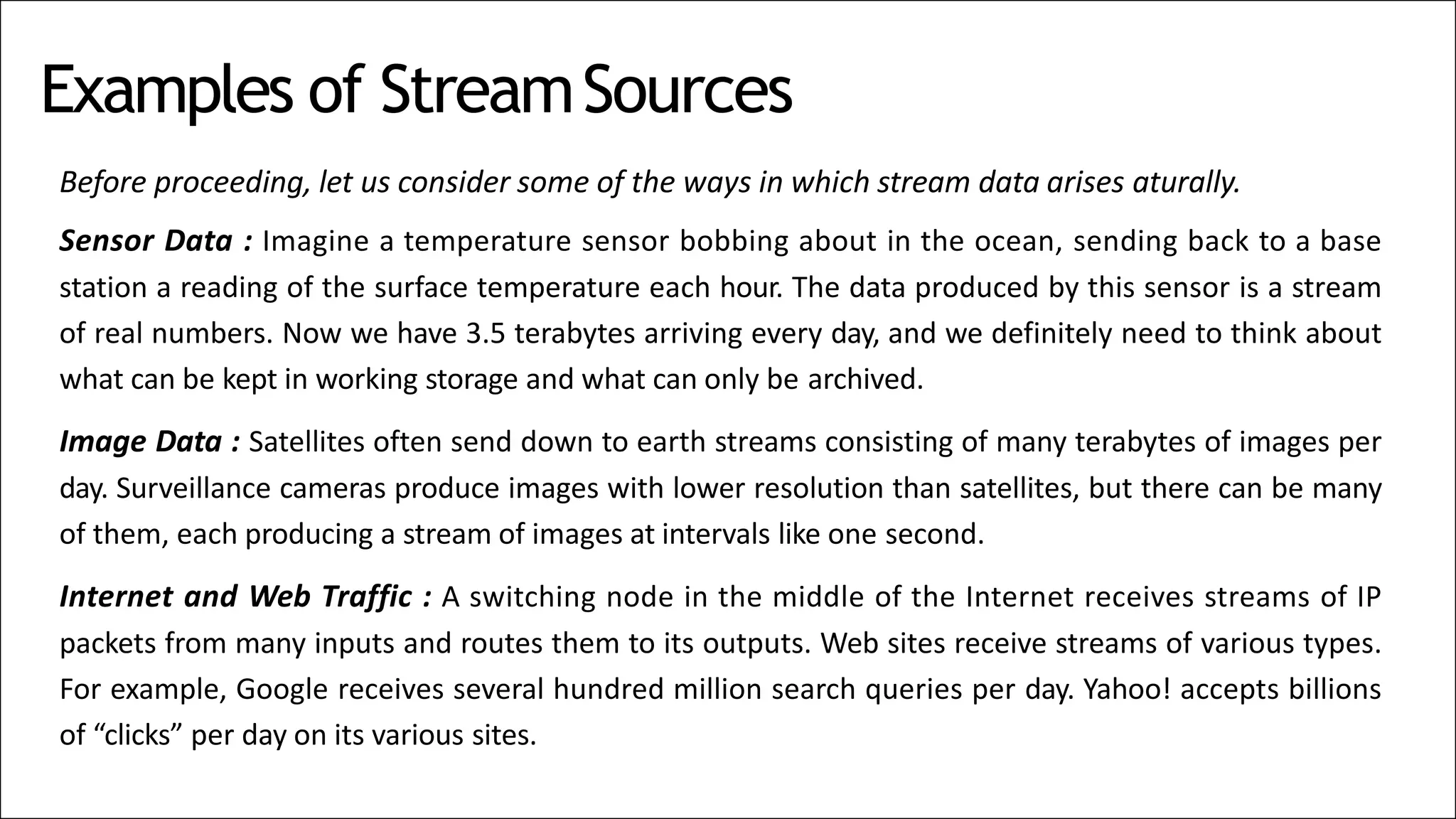 Examples of Stream Sources

Before proceeding, let us consider some of the ways in which stream data arises aturally.

Sensor Data : Imagine a temperature sensor bobbing about in the ocean, sending back to a base station a reading of the surface temperature each hour. The data produced by this sensor is a stream of real numbers. Now we have 3.5 terabytes arriving every day, and we definitely need to think about what can be kept in working storage and what can only be archived.

Image Data : Satellites often send down to earth streams consisting of many terabytes of images per day. Surveillance cameras produce images with lower resolution than satellites, but there can be many of them, each producing a stream of images at intervals like one second.

Internet and Web Traffic : A switching node in the middle of the Internet receives streams of IP packets from many inputs and routes them to its outputs. Web sites receive streams of various types. For example, Google receives several hundred million search queries per day. Yahoo! accepts billions of “clicks” per day on its various sites.